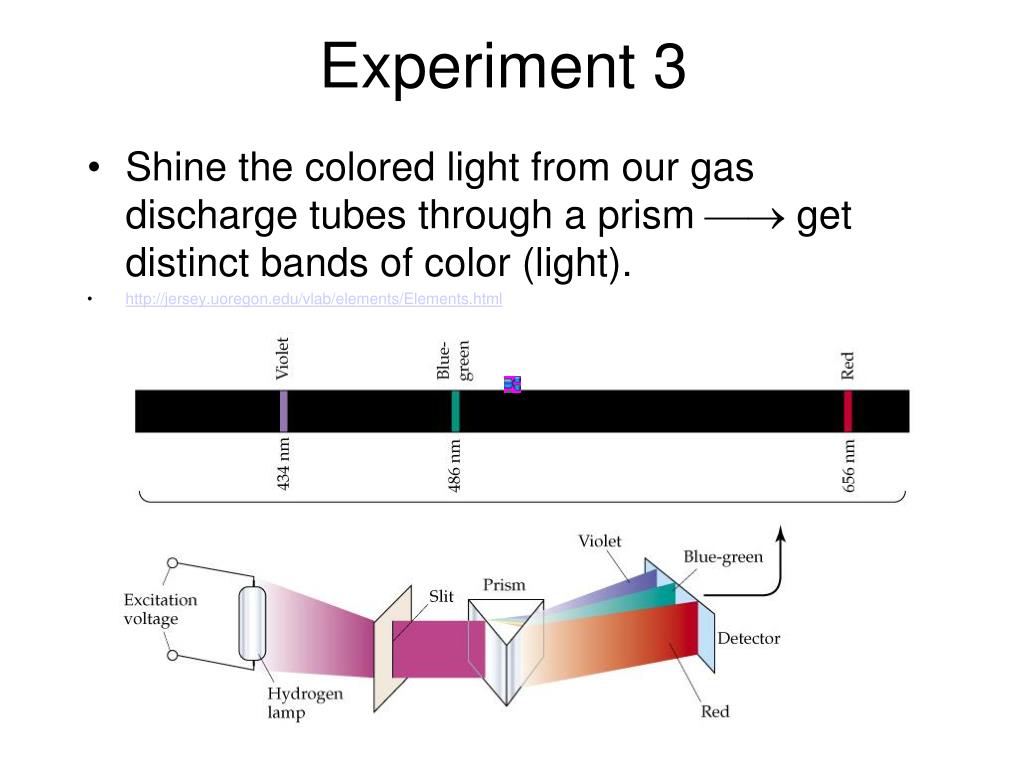 Experiment 3

• Shine the colored light from our gas discharge tubes through a prism $\longrightarrow$ get distinct bands of color (light).

• http://jersey.uoregon.edu/vlab/elements/Elements.html

Violet
Blue-green
Red
434 nm
486 nm
656 nm

Excitation voltage
Hydrogen lamp
Slit
Prism
Violet
Blue-green
Detector
Red